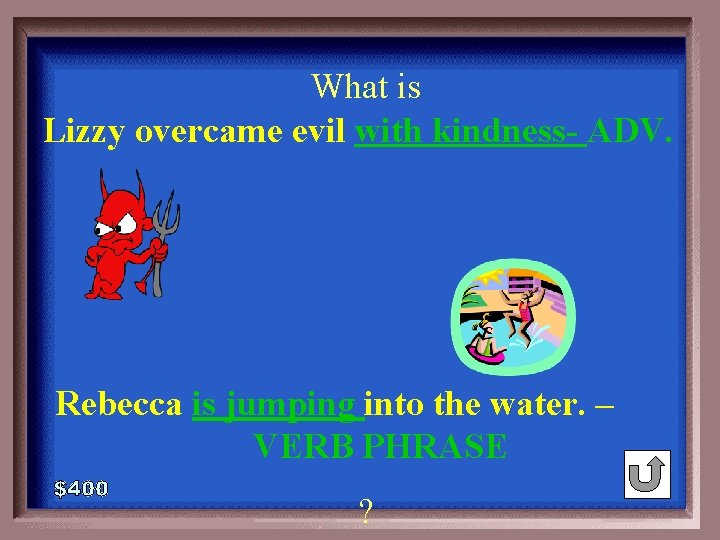 What is
Lizzy overcame evil with kindness- ADV.

Rebecca is jumping into the water. – VERB PHRASE

$400

?